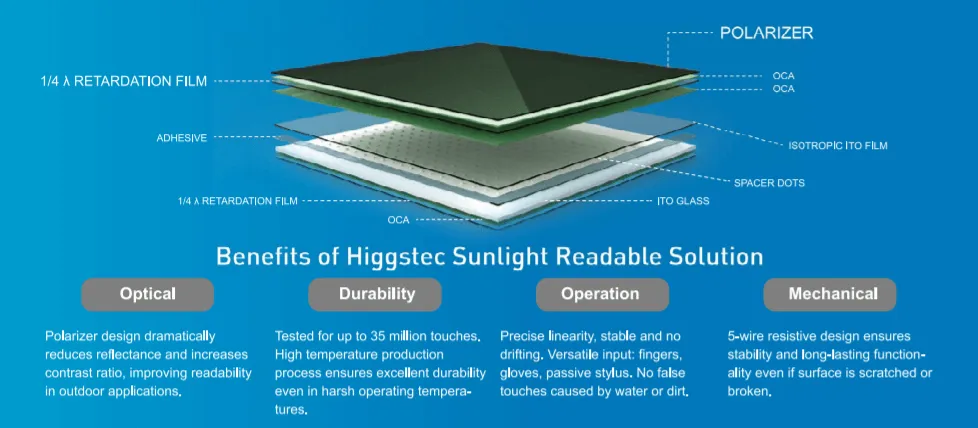 POLARIZER

1/4 λ RETARDATION FILM

OCA

OCA

ADHESIVE

ISOTROPIC ITO FILM

SPACER DOTS

1/4 λ RETARDATION FILM

ITO GLASS

OCA

Benefits of Higgstec Sunlight Readable Solution

Optical

Polarizer design dramatically reduces reflectance and increases contrast ratio, improving readability in outdoor applications.

Durability

Tested for up to 35 million touches. High temperature production process ensures excellent durability even in harsh operating temperatures.

Operation

Precise linearity, stable and no drifting. Versatile input: fingers, gloves, passive stylus. No false touches caused by water or dirt.

Mechanical

5-wire resistive design ensures stability and long-lasting functionality even if surface is scratched or broken.